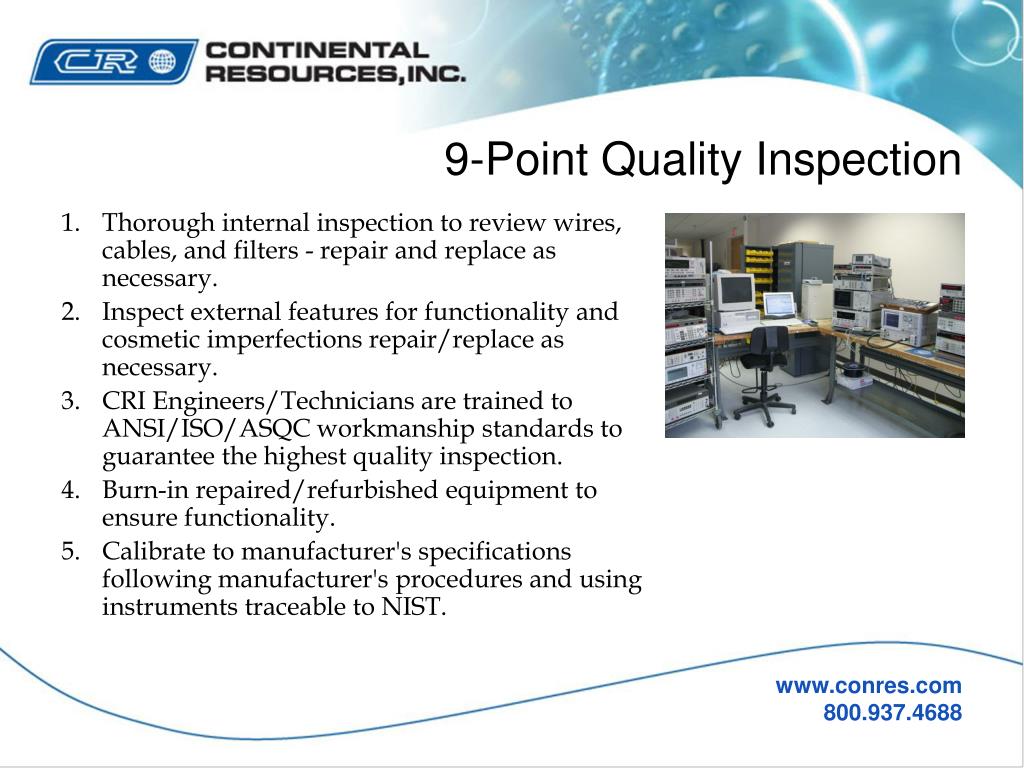 CR CONTINENTAL RESOURCES,INC.

9-Point Quality Inspection

1. Thorough internal inspection to review wires, cables, and filters - repair and replace as necessary.
2. Inspect external features for functionality and cosmetic imperfections repair/replace as necessary.
3. CRI Engineers/Technicians are trained to ANSI/ISO/ASQC workmanship standards to guarantee the highest quality inspection.
4. Burn-in repaired/refurbished equipment to ensure functionality.
5. Calibrate to manufacturer's specifications following manufacturer's procedures and using instruments traceable to NIST.

www.conres.com
800.937.4688